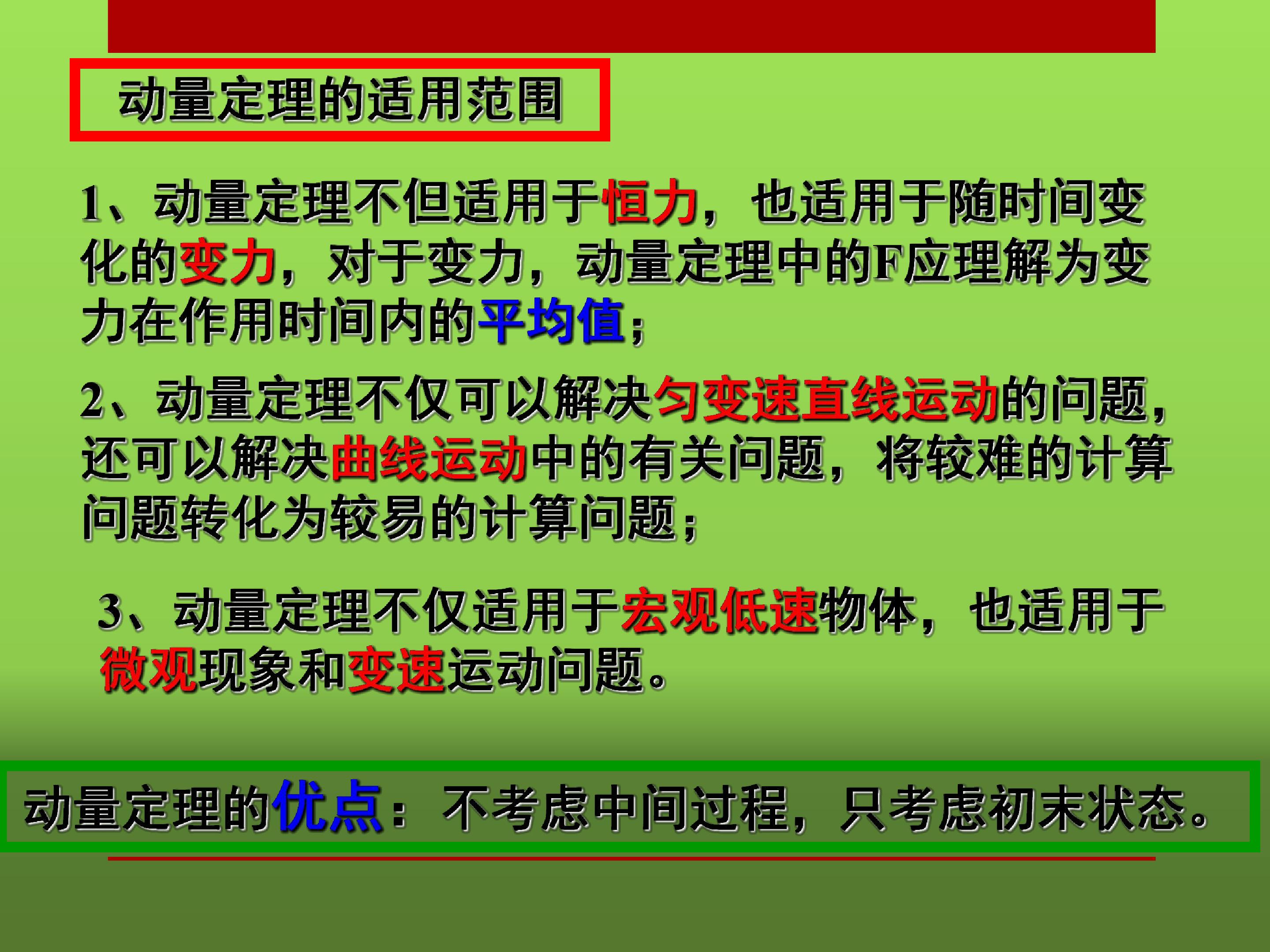 动量定理的适用范围

1、动量定理不但适用于恒力，也适用于随时间变化的变力，对于变力，动量定理中的F应理解为变力在作用时间内的平均值；

2、动量定理不仅可以解决匀变速直线运动的问题，还可以解决曲线运动中的有关问题，将较难的计算问题转化为较易的计算问题；

3、动量定理不仅适用于宏观低速物体，也适用于微观现象和变速运动问题。

动量定理的优点：不考虑中间过程，只考虑初末状态。